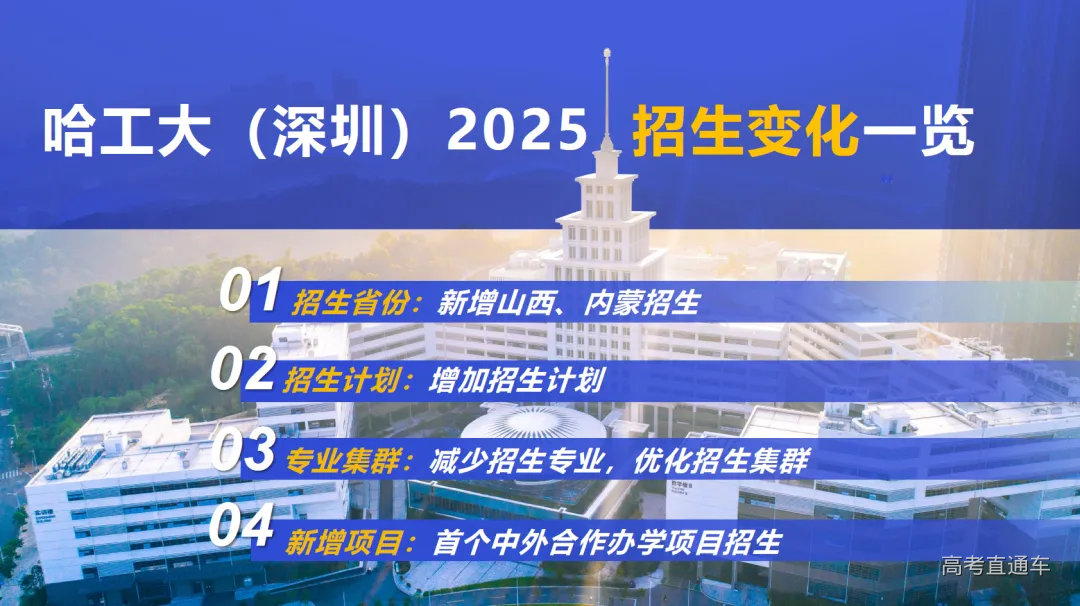 哈工大（深圳）2025 招生变化一览

01 招生省份：新增山西、内蒙招生

02 招生计划：增加招生计划

03 专业集群：减少招生专业，优化招生集群

04 新增项目：首个中外合作办学项目招生

高考直通车